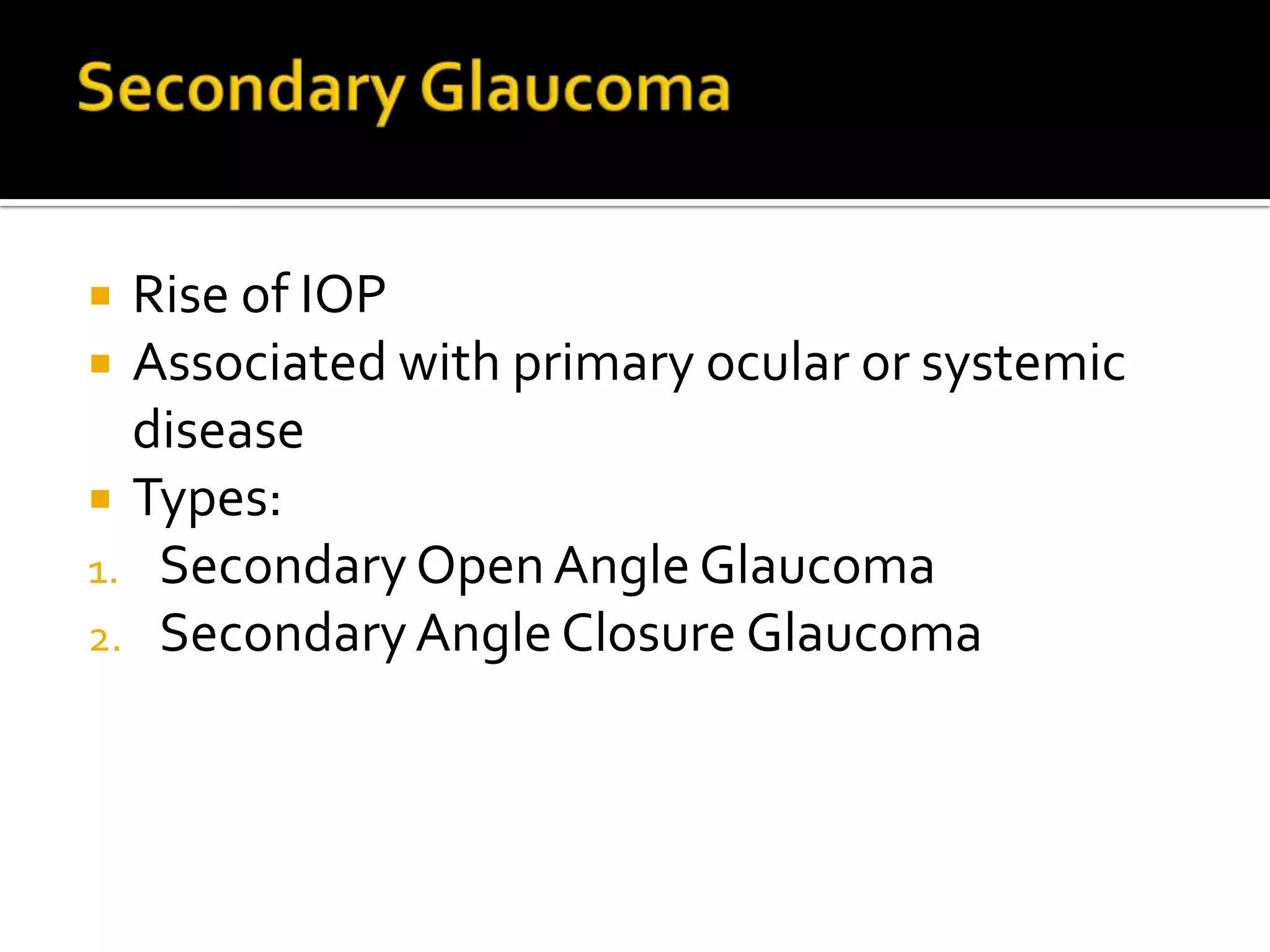 Secondary Glaucoma

- Rise of IOP
- Associated with primary ocular or systemic disease
- Types:
1. Secondary Open Angle Glaucoma
2. Secondary Angle Closure Glaucoma